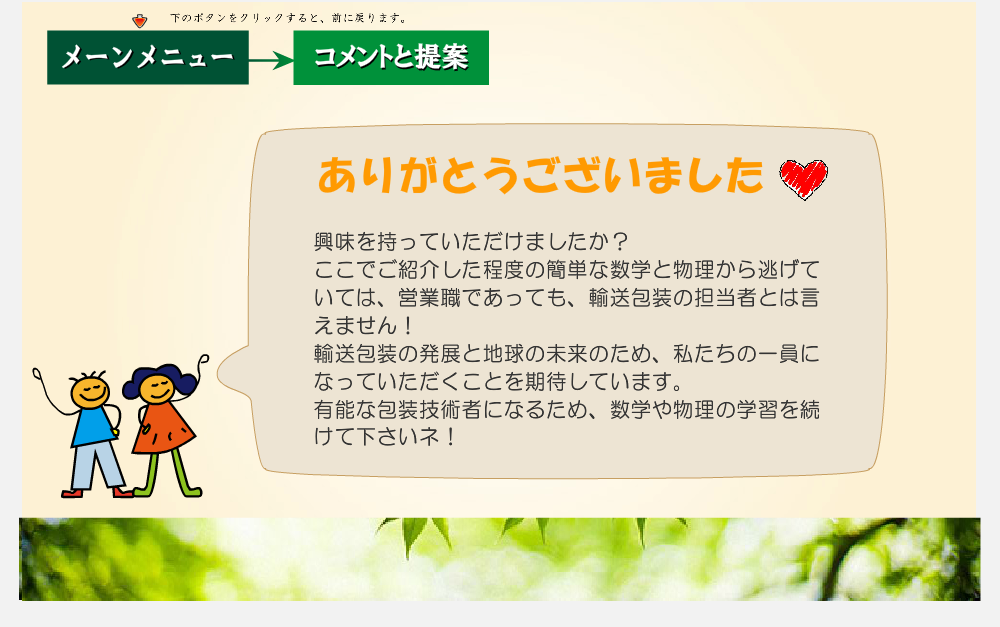 下のボタンをクリックすると、前に戻ります。

メーンメニュー

コメントと提案

ありがとうございました

興味を持っていただけましたか？
ここでご紹介した程度の簡単な数学と物理から逃げていては、営業職であっても、輸送包装の担当者とは言えません！
輸送包装の発展と地球の未来のため、私たちの一員になっていただくことを期待しています。
有能な包装技術者になるため、数学や物理の学習を続けて下さいネ！